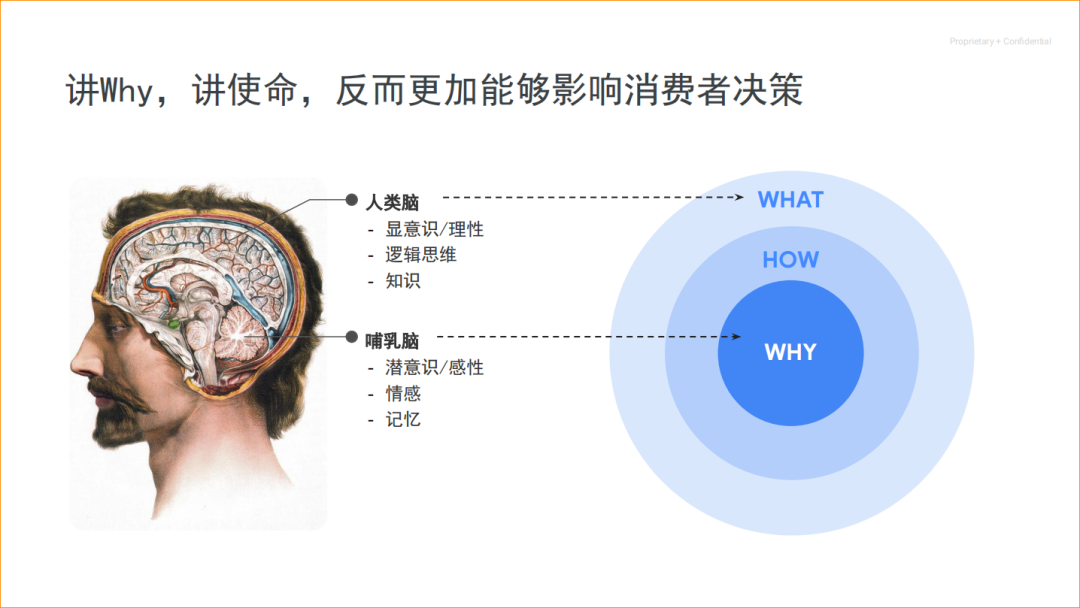 Proprietary + Confidential

讲Why，讲使命，反而更加能够影响消费者决策

人类脑
- 显意识/理性
- 逻辑思维
- 知识

哺乳脑
- 潜意识/感性
- 情感
- 记忆

WHAT
HOW
WHY